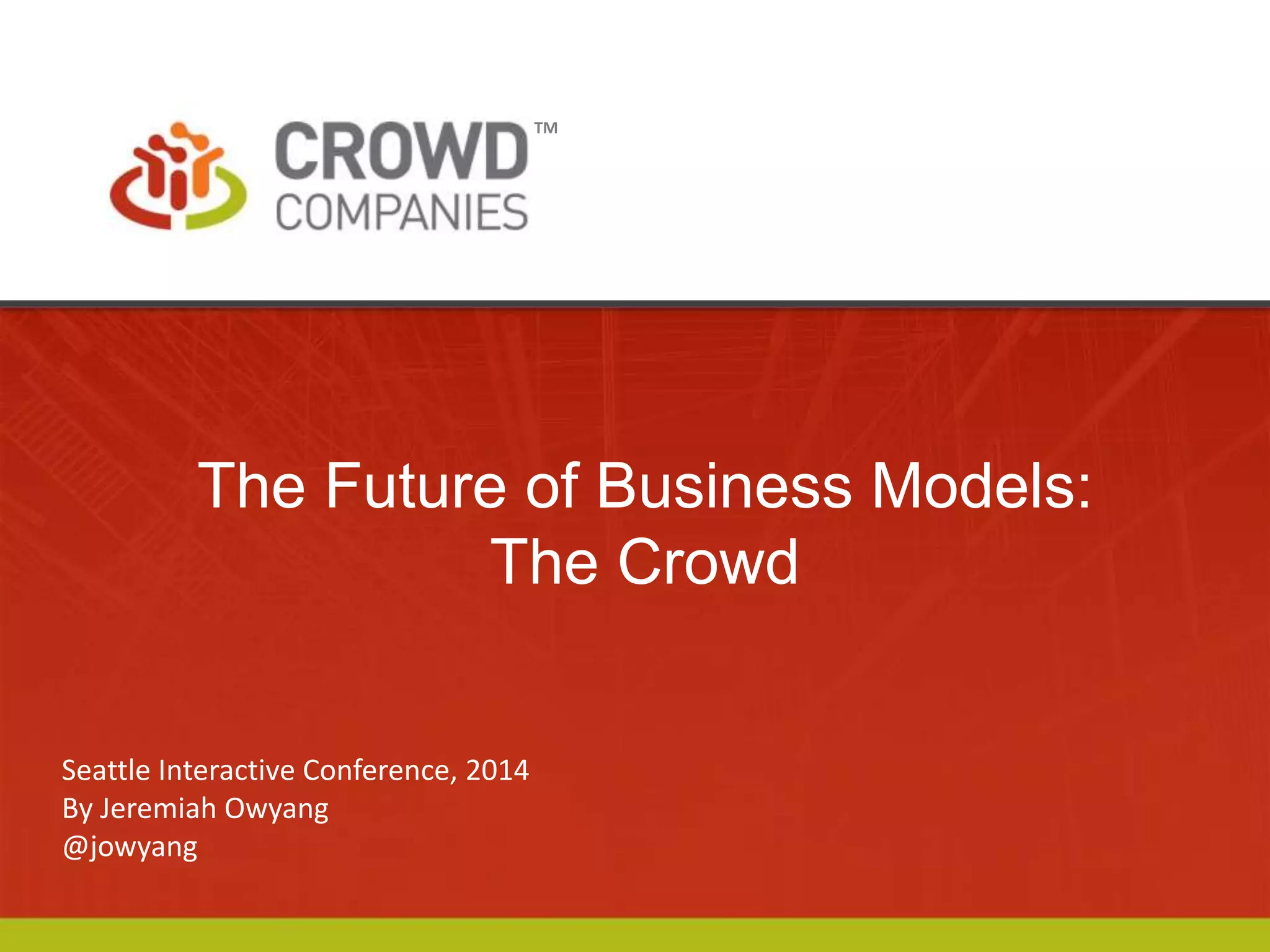 CROWD™
COMPANIES

The Future of Business Models:
The Crowd

Seattle Interactive Conference, 2014
By Jeremiah Owyang
@jowyang